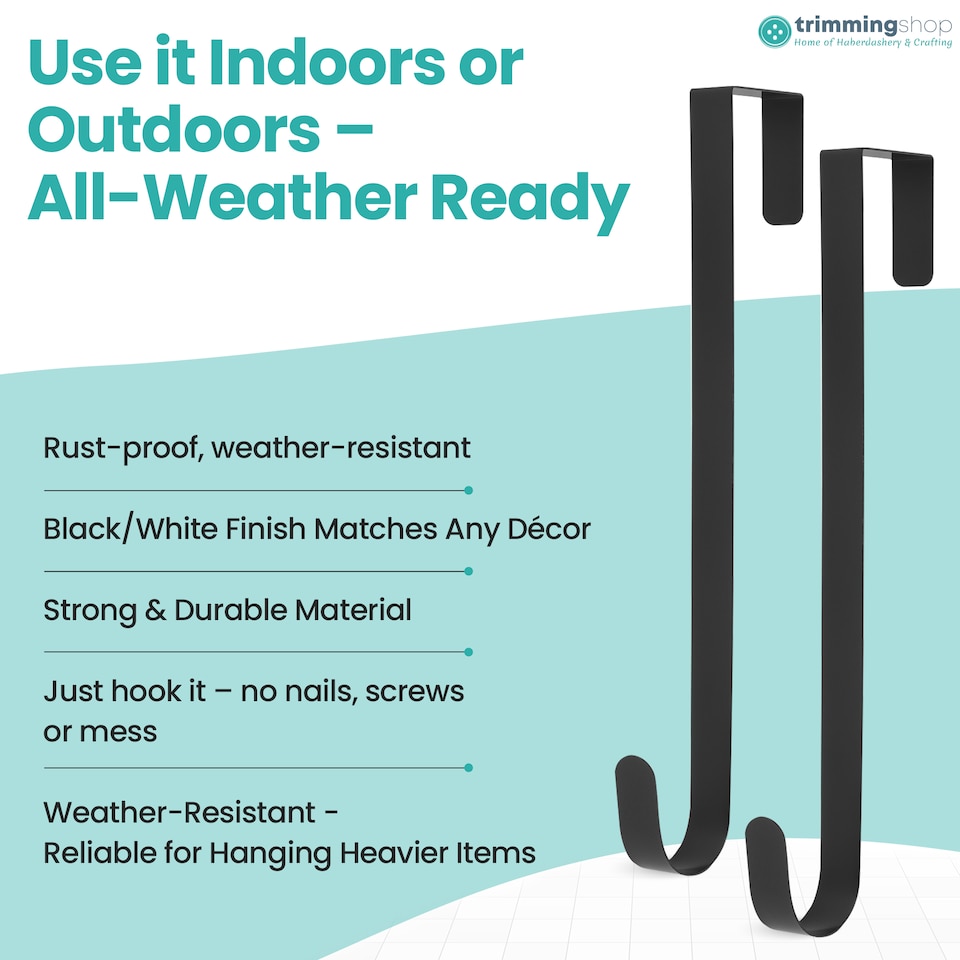 trimmingshop
Home of Haberdashery & Crafting

Use it Indoors or Outdoors – All-Weather Ready

Rust-proof, weather-resistant

Black/White Finish Matches Any Décor

Strong & Durable Material

Just hook it – no nails, screws or mess

Weather-Resistant - Reliable for Hanging Heavier Items